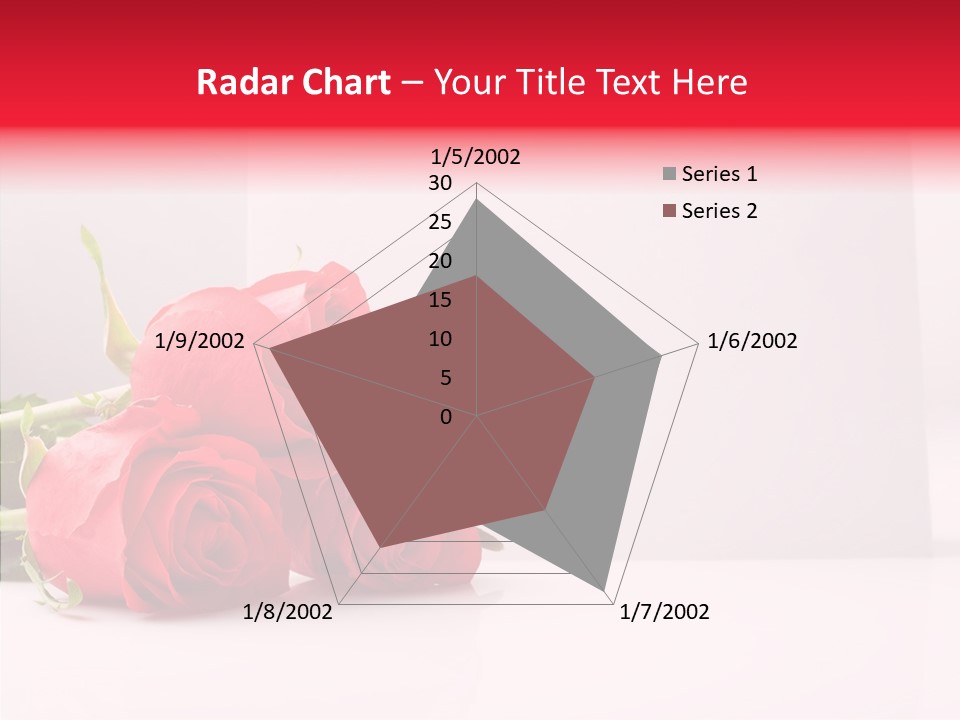 Radar Chart – Your Title Text Here

1/5/2002
30
25
20
15
10
5
0
1/6/2002
1/7/2002
1/8/2002
1/9/2002

Series 1
Series 2